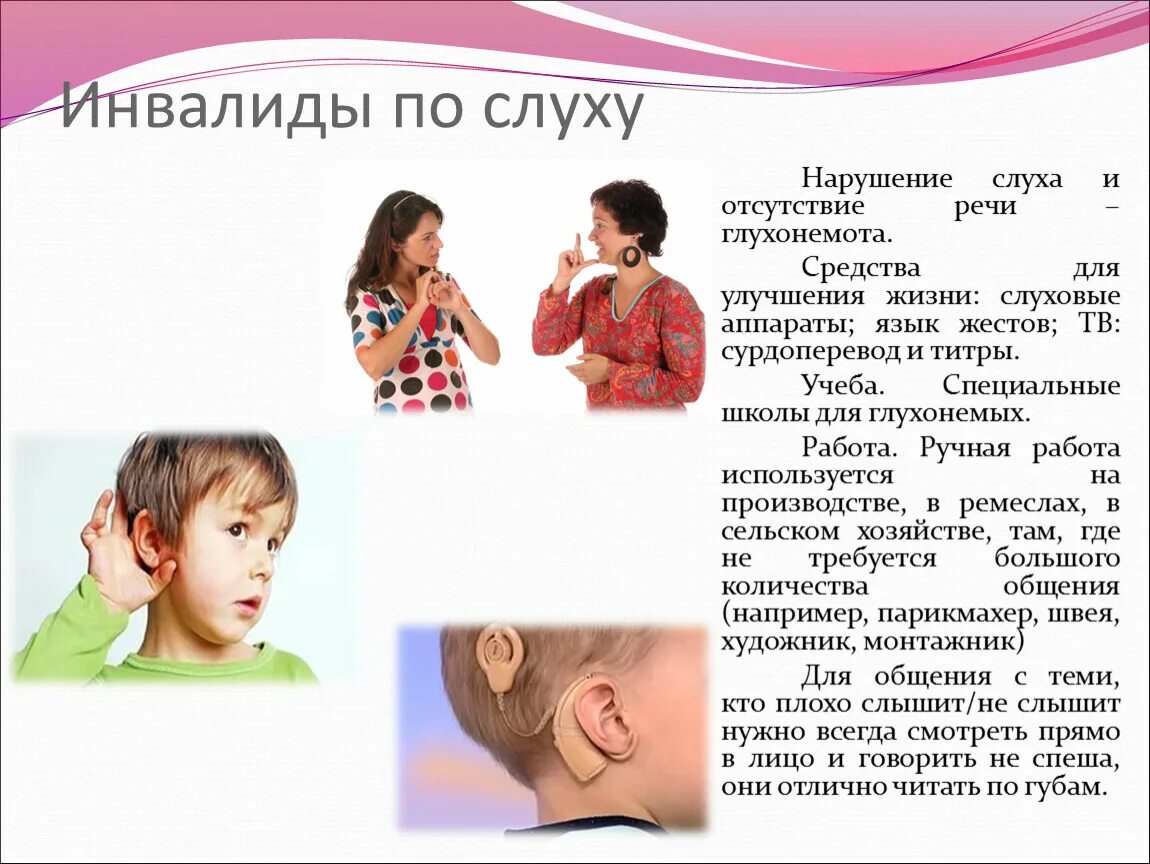 Инвалиды по слуху

Нарушение слуха и отсутствие речи – глухонемота.

Средства для улучшения жизни: слуховые аппараты; язык жестов; ТВ: сурдоперевод и титры.

Учеба. Специальные школы для глухонемых.

Работа. Ручная работа используется на производстве, в ремеслах, в сельском хозяйстве, там, где не требуется большого количества общения (например, парикмахер, швея, художник, монтажник)

Для общения с теми, кто плохо слышит/не слышит нужно всегда смотреть прямо в лицо и говорить не спеша, они отлично читать по губам.